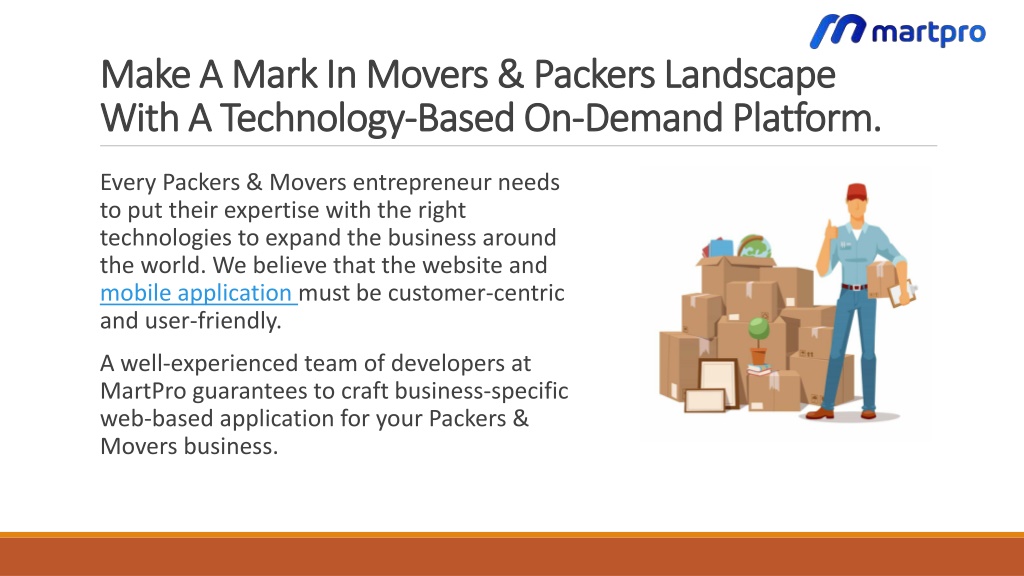 martpro

Make A Mark In Movers & Packers Landscape With A Technology-Based On-Demand Platform.

Every Packers & Movers entrepreneur needs to put their expertise with the right technologies to expand the business around the world. We believe that the website and mobile application must be customer-centric and user-friendly.

A well-experienced team of developers at MartPro guarantees to craft business-specific web-based application for your Packers & Movers business.